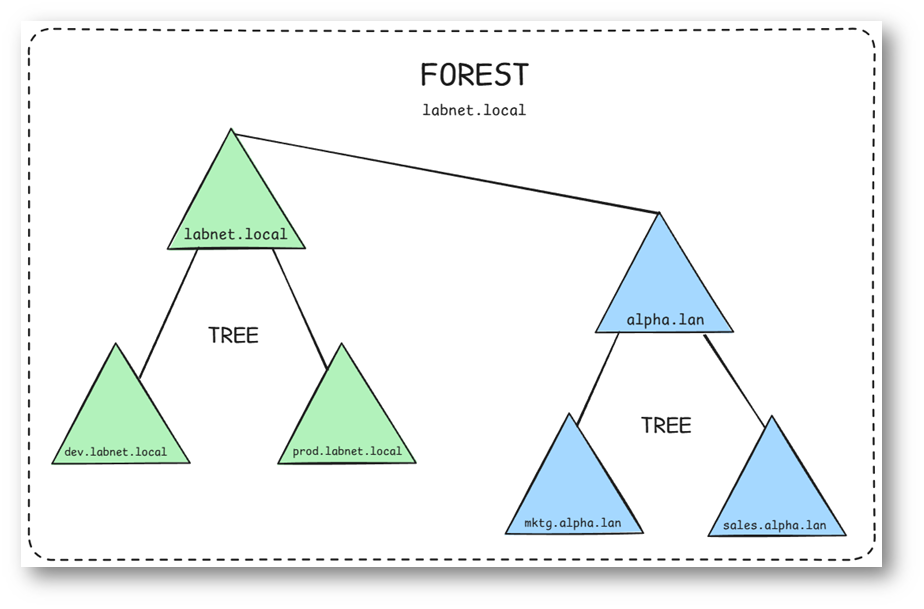 FOREST
labnet.local

labnet.local

TREE

dev.labnet.local

prod.labnet.local

alpha.lan

TREE

mktg.alpha.lan

sales.alpha.lan